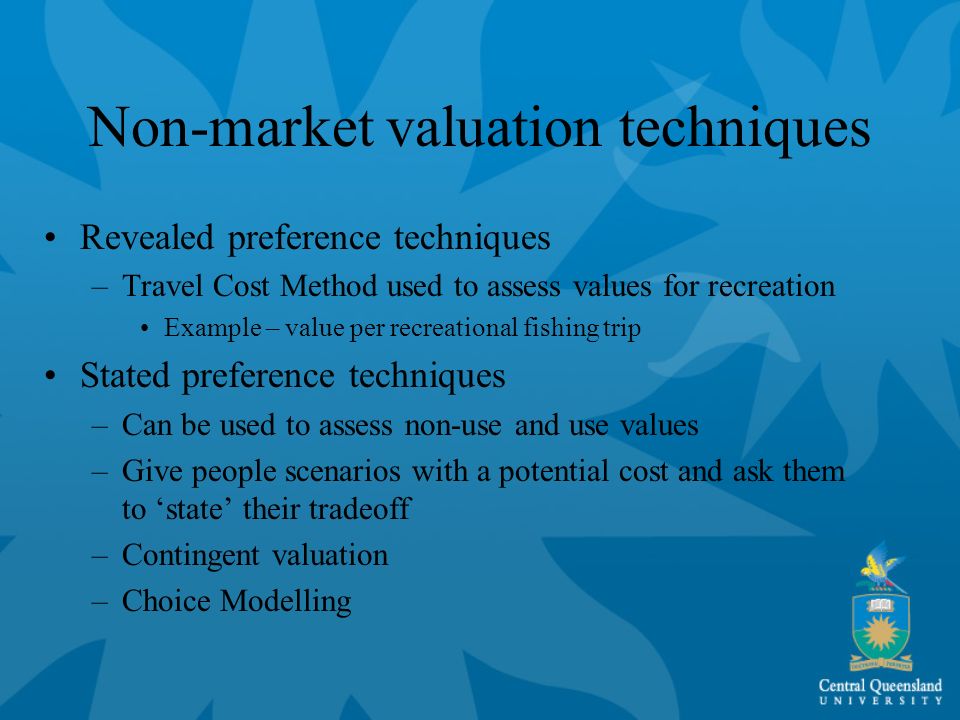 Non-market valuation techniques

• Revealed preference techniques
– Travel Cost Method used to assess values for recreation
• Example – value per recreational fishing trip

• Stated preference techniques
– Can be used to assess non-use and use values
– Give people scenarios with a potential cost and ask them to ‘state’ their tradeoff
– Contingent valuation
– Choice Modelling

Central Queensland
UNIVERSITY